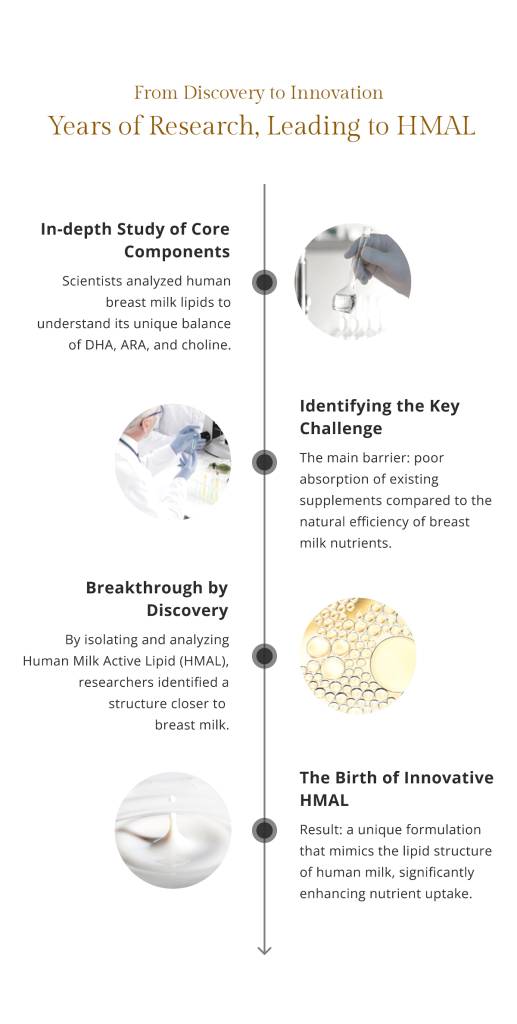 From Discovery to Innovation
Years of Research, Leading to HMAL

In-depth Study of Core Components

Scientists analyzed human breast milk lipids to understand its unique balance of DHA, ARA, and choline.

Identifying the Key Challenge

The main barrier: poor absorption of existing supplements compared to the natural efficiency of breast milk nutrients.

Breakthrough by Discovery

By isolating and analyzing Human Milk Active Lipid (HMAL), researchers identified a structure closer to breast milk.

The Birth of Innovative HMAL

Result: a unique formulation that mimics the lipid structure of human milk, significantly enhancing nutrient uptake.